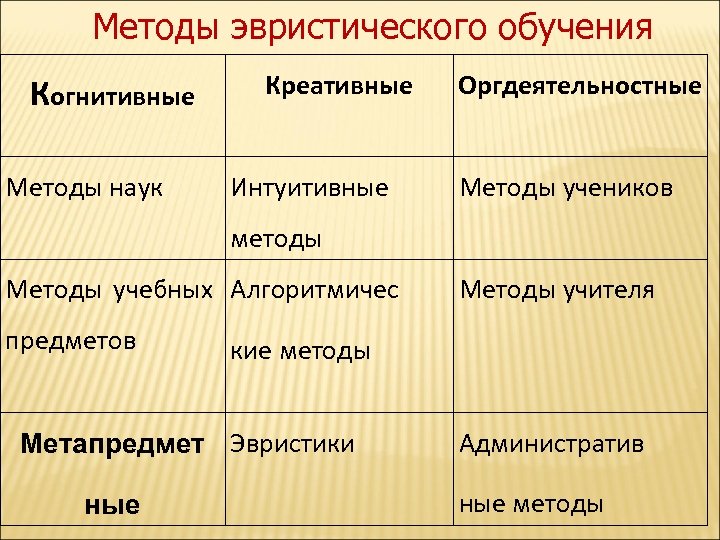 Методы эвристического обучения

| Когнитивные | Креативные | Оргдеятельностные |
|---|---|---|
| Методы наук | Интуитивные методы | Методы учеников |
| Методы учебных предметов | Алгоритмические методы | Методы учителя |
| Метапредметные | Эвристики | Административные методы |